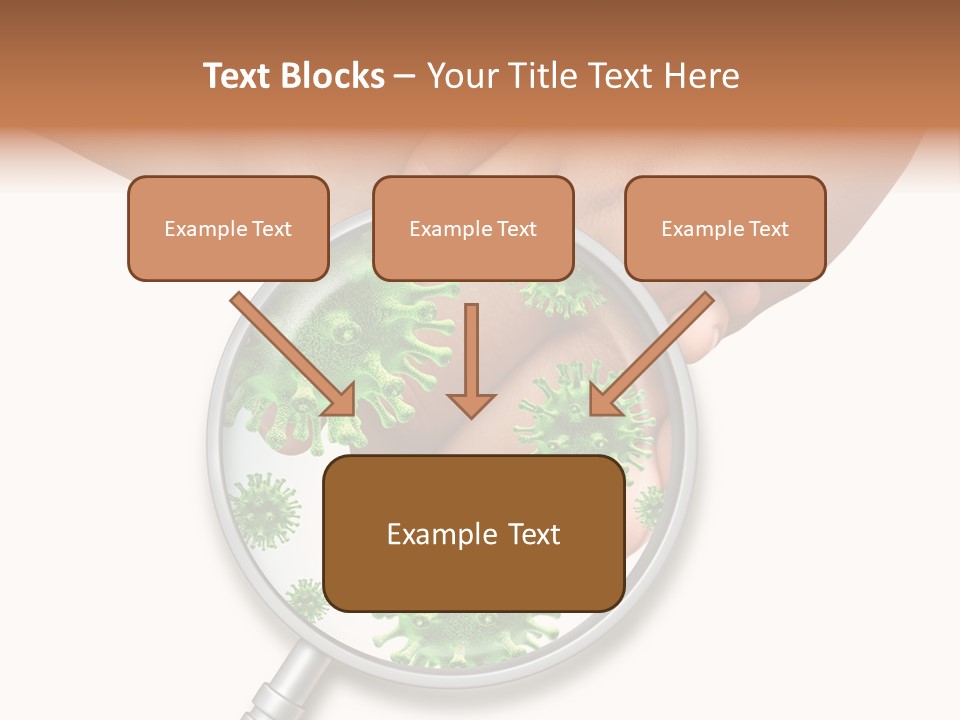 Text Blocks – Your Title Text Here

Example Text

Example Text

Example Text

Example Text